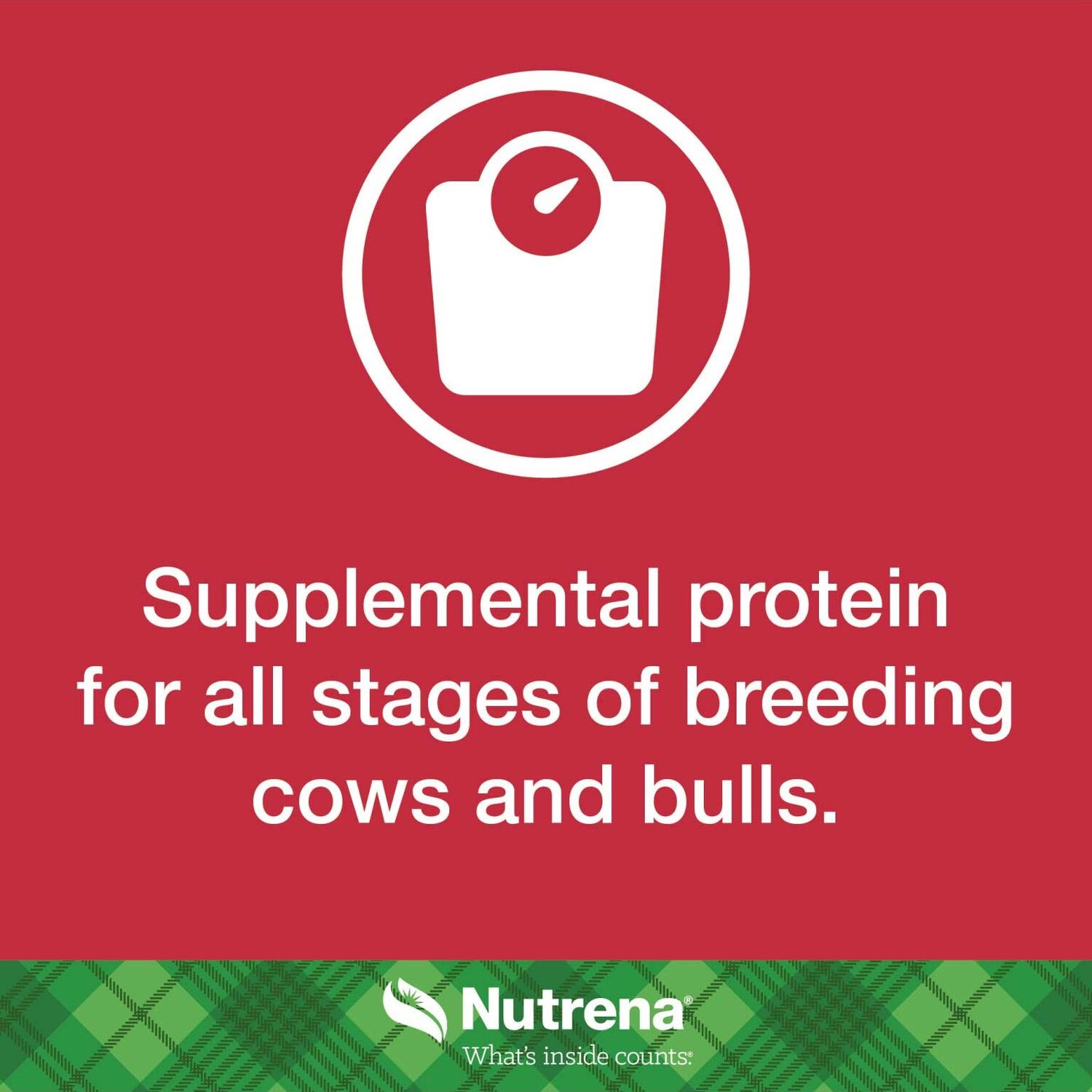 Supplemental protein for all stages of breeding cows and bulls.

Nutrena®
What's inside counts.®